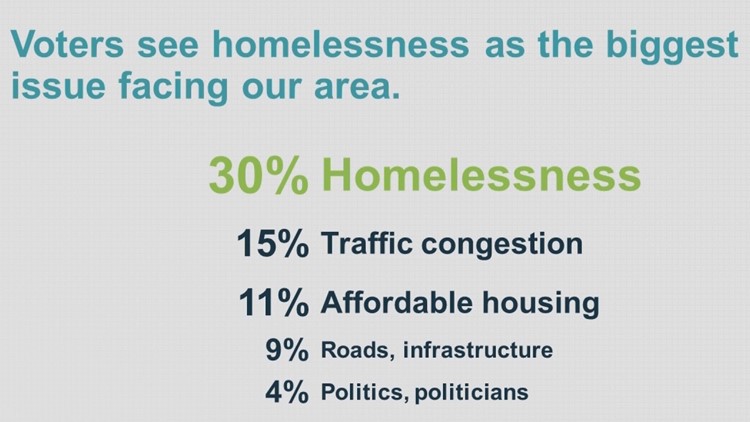 Voters see homelessness as the biggest issue facing our area.

30% Homelessness

15% Traffic congestion

11% Affordable housing

9% Roads, infrastructure

4% Politics, politicians